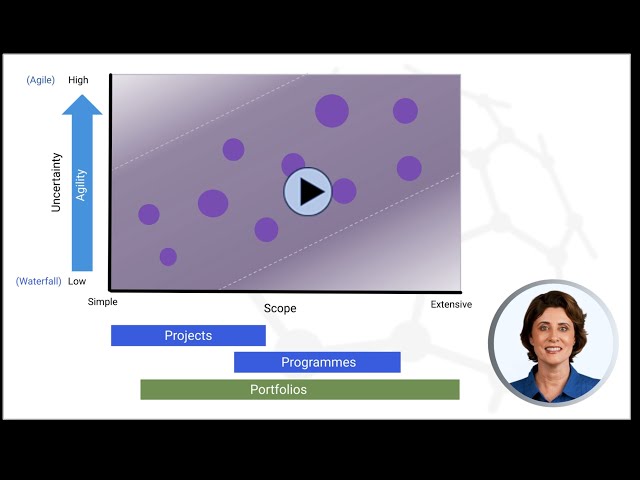 (Agile) High

Uncertainty

Agility

(Waterfall) Low

Simple

Scope

Extensive

Projects

Programmes

Portfolios